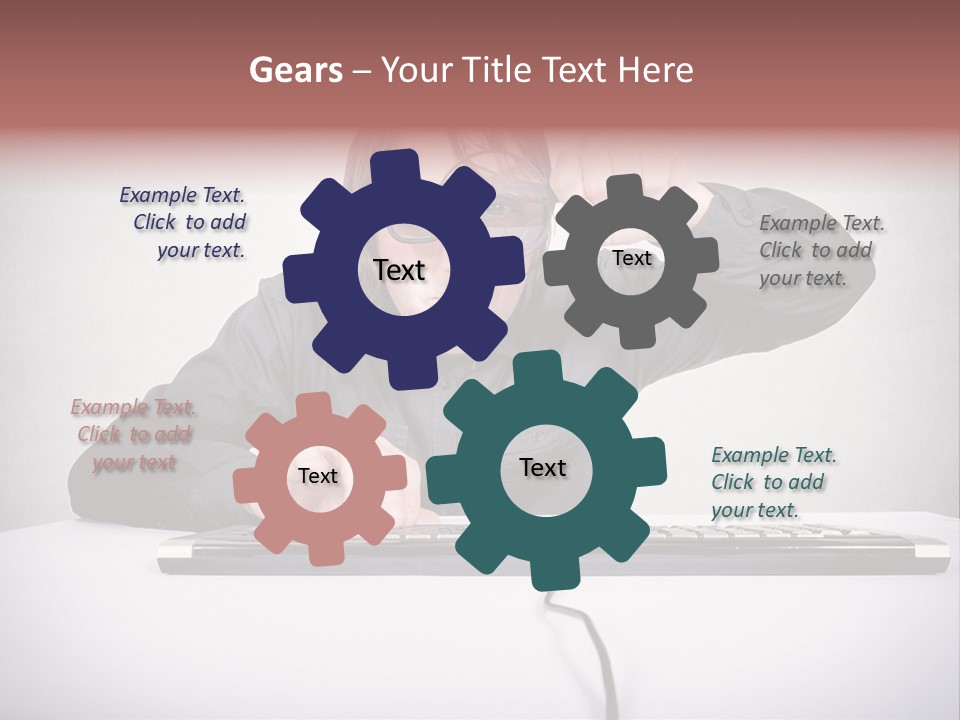 Gears – Your Title Text Here

Example Text. Click to add your text.

Text

Text

Example Text. Click to add your text.

Example Text. Click to add your text

Text

Text

Example Text. Click to add your text.